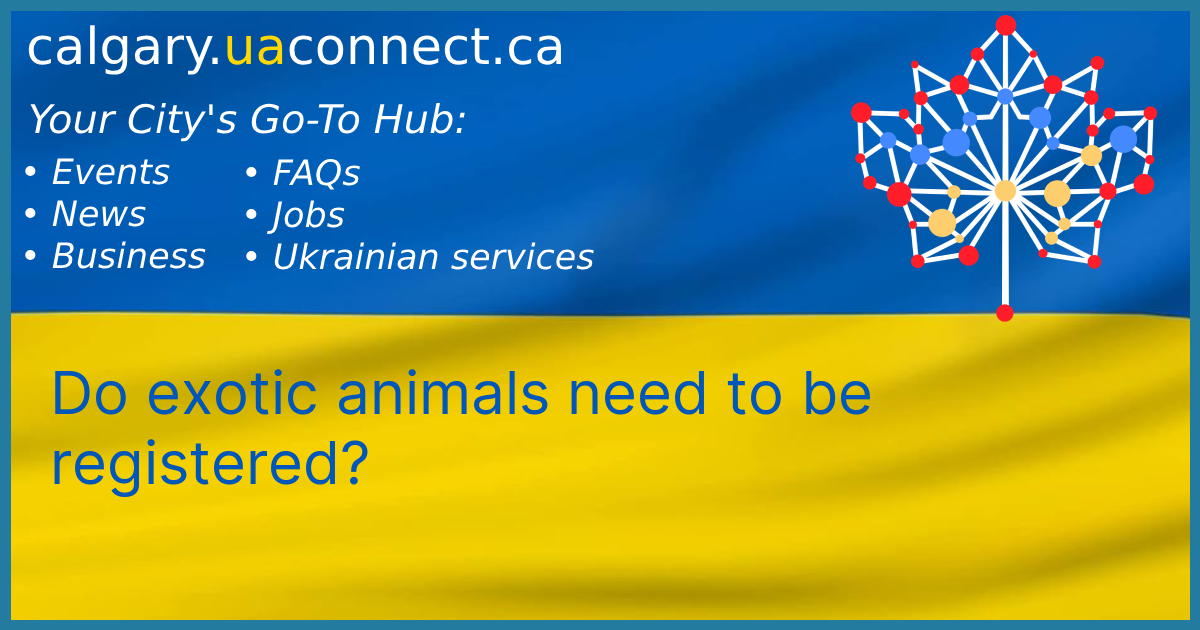 calgary.uaconnect.ca

Your City's Go-To Hub:

• Events
• News
• Business

• FAQs
• Jobs
• Ukrainian services

Do exotic animals need to be registered?